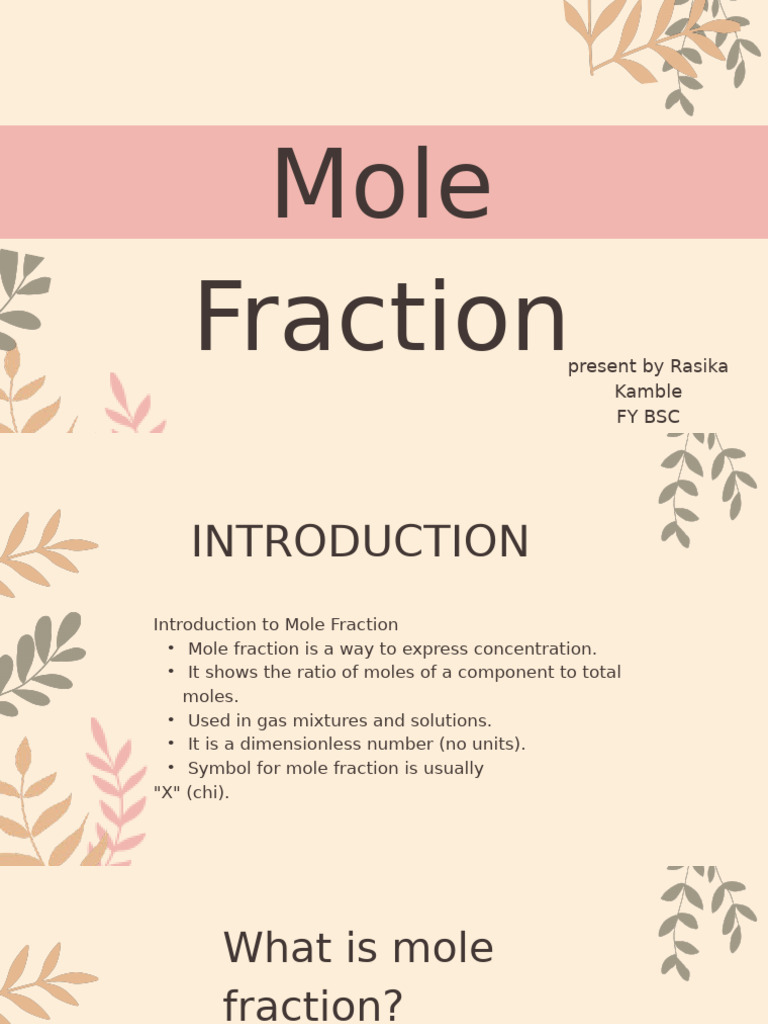 Mole Fraction

present by Rasika Kamble
FY BSC

INTRODUCTION

Introduction to Mole Fraction
• Mole fraction is a way to express concentration.
• It shows the ratio of moles of a component to total moles.
• Used in gas mixtures and solutions.
• It is a dimensionless number (no units).
• Symbol for mole fraction is usually "X" (chi).

What is mole fraction?